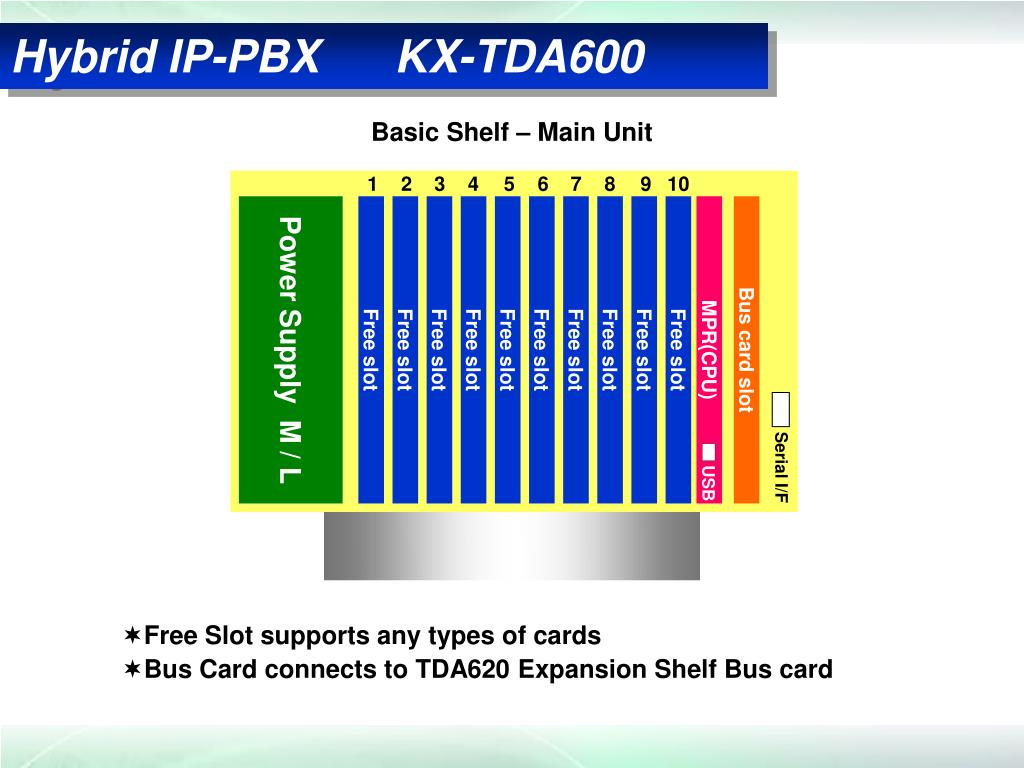 Hybrid IP-PBX KX-TDA600

Basic Shelf – Main Unit

1 2 3 4 5 6 7 8 9 10

Power Supply M / L

Free slot

Free slot

Free slot

Free slot

Free slot

Free slot

Free slot

Free slot

Free slot

Free slot

MPR(CPU)

USB

Bus card slot

Serial I/F

✶Free Slot supports any types of cards
✶Bus Card connects to TDA620 Expansion Shelf Bus card